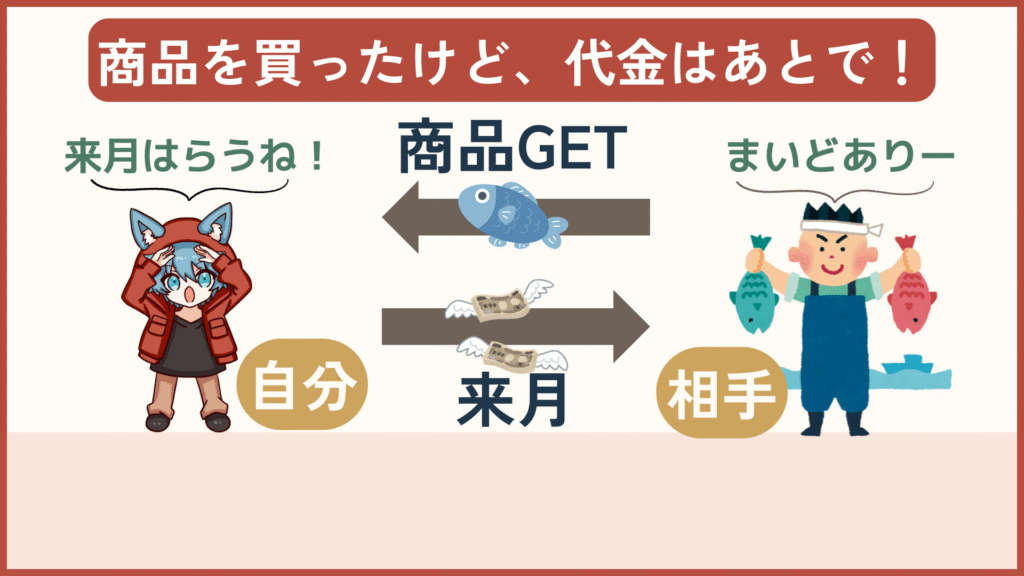 商品を買ったけど、代金はあとで！

来月はらうね！

商品GET

まいどありー

自分

来月

相手